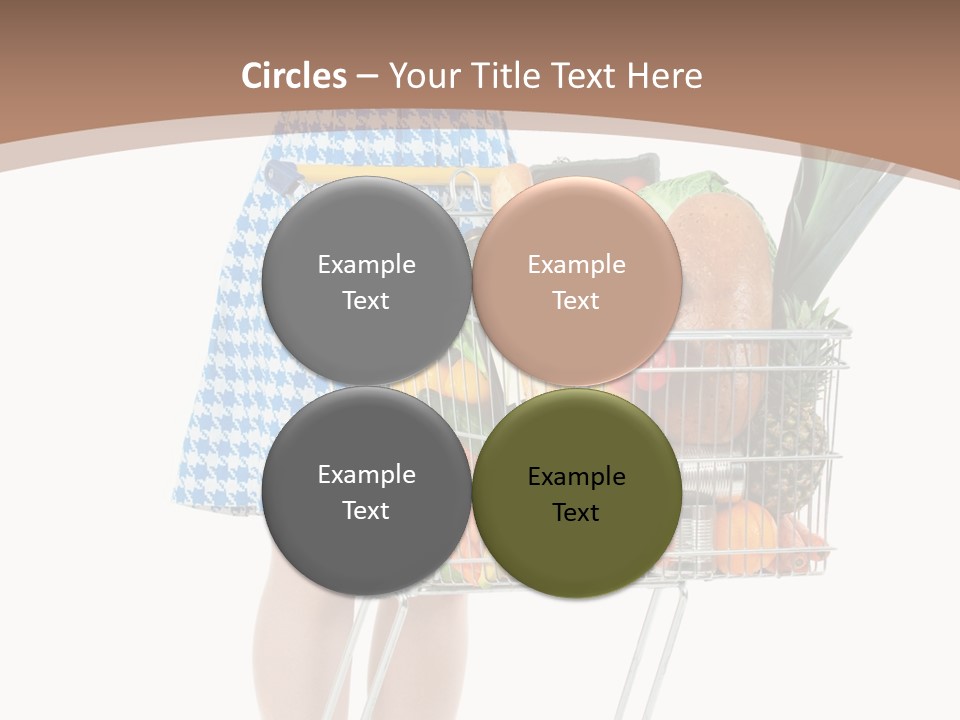 Circles – Your Title Text Here

Example Text

Example Text

Example Text

Example Text